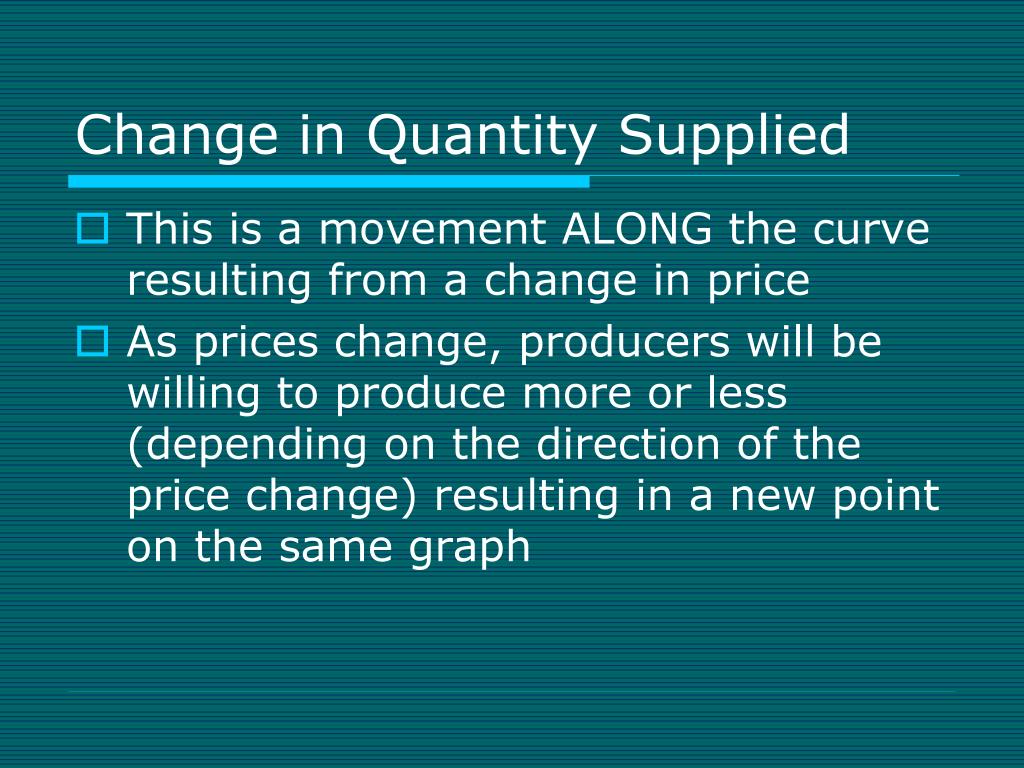 Change in Quantity Supplied

This is a movement ALONG the curve resulting from a change in price

As prices change, producers will be willing to produce more or less (depending on the direction of the price change) resulting in a new point on the same graph